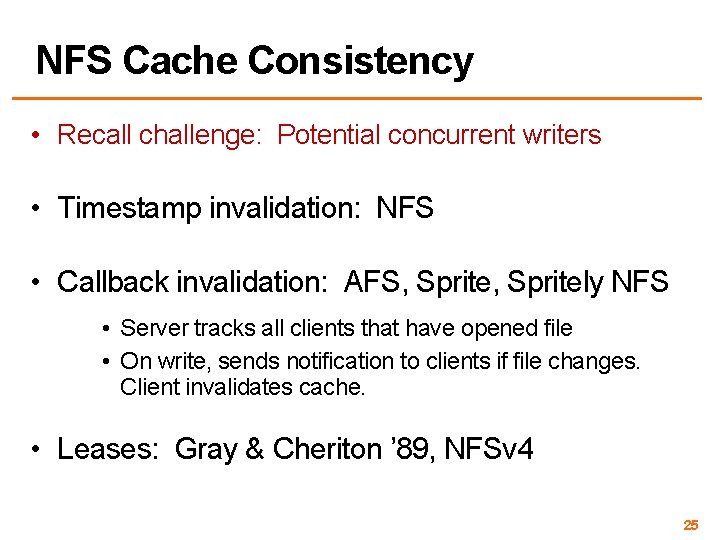 NFS Cache Consistency

• Recall challenge: Potential concurrent writers

• Timestamp invalidation: NFS

• Callback invalidation: AFS, Sprite, Spritely NFS

• Server tracks all clients that have opened file

• On write, sends notification to clients if file changes. Client invalidates cache.

• Leases: Gray & Cheriton ’89, NFSv4

25